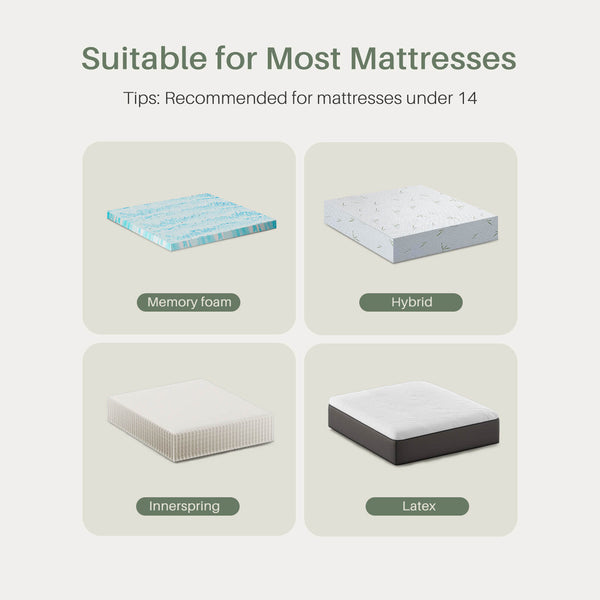 Suitable for Most Mattresses

Tips: Recommended for mattresses under 14

Memory foam

Hybrid

Innerspring

Latex